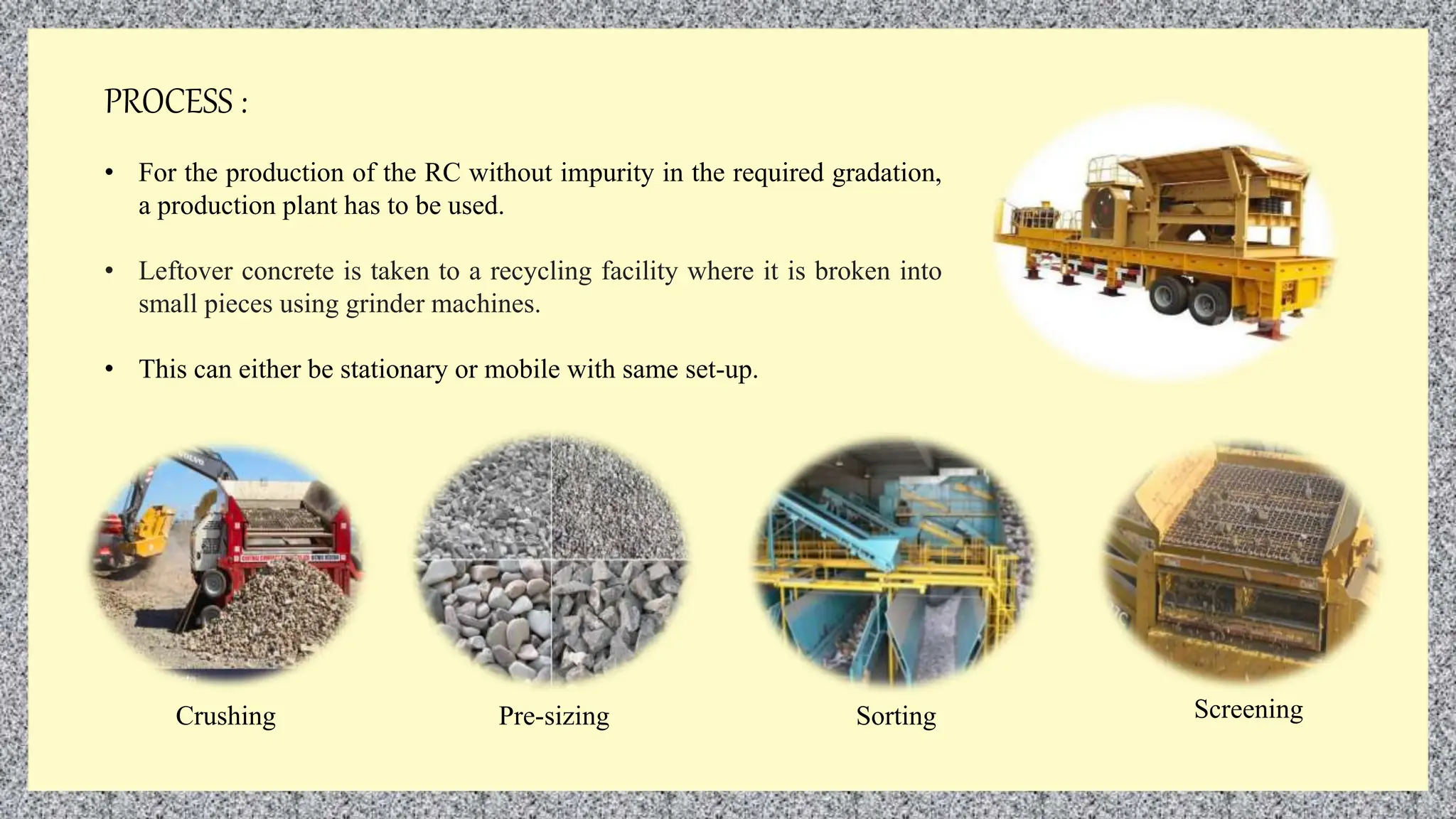 PROCESS :

• For the production of the RC without impurity in the required gradation, a production plant has to be used.

• Leftover concrete is taken to a recycling facility where it is broken into small pieces using grinder machines.

• This can either be stationary or mobile with same set-up.

VOLVO

Crushing

Pre-sizing

Sorting

Screening